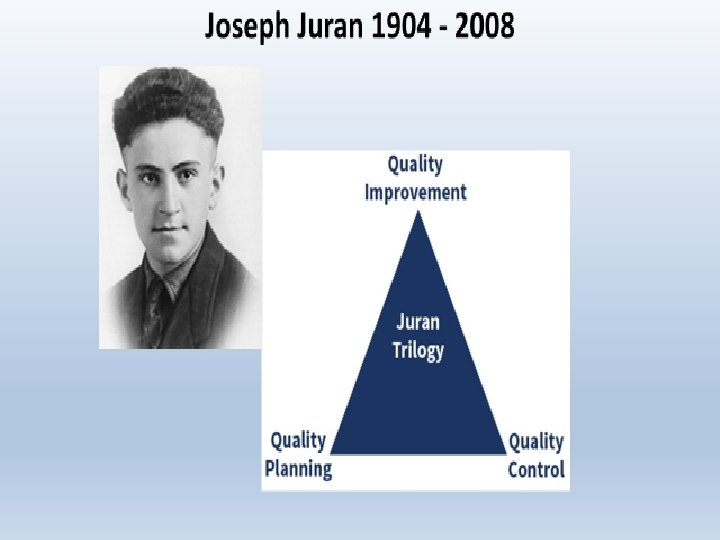 Joseph Juran 1904 - 2008

Quality Improvement

Juran Trilogy

Quality Planning

Quality Control